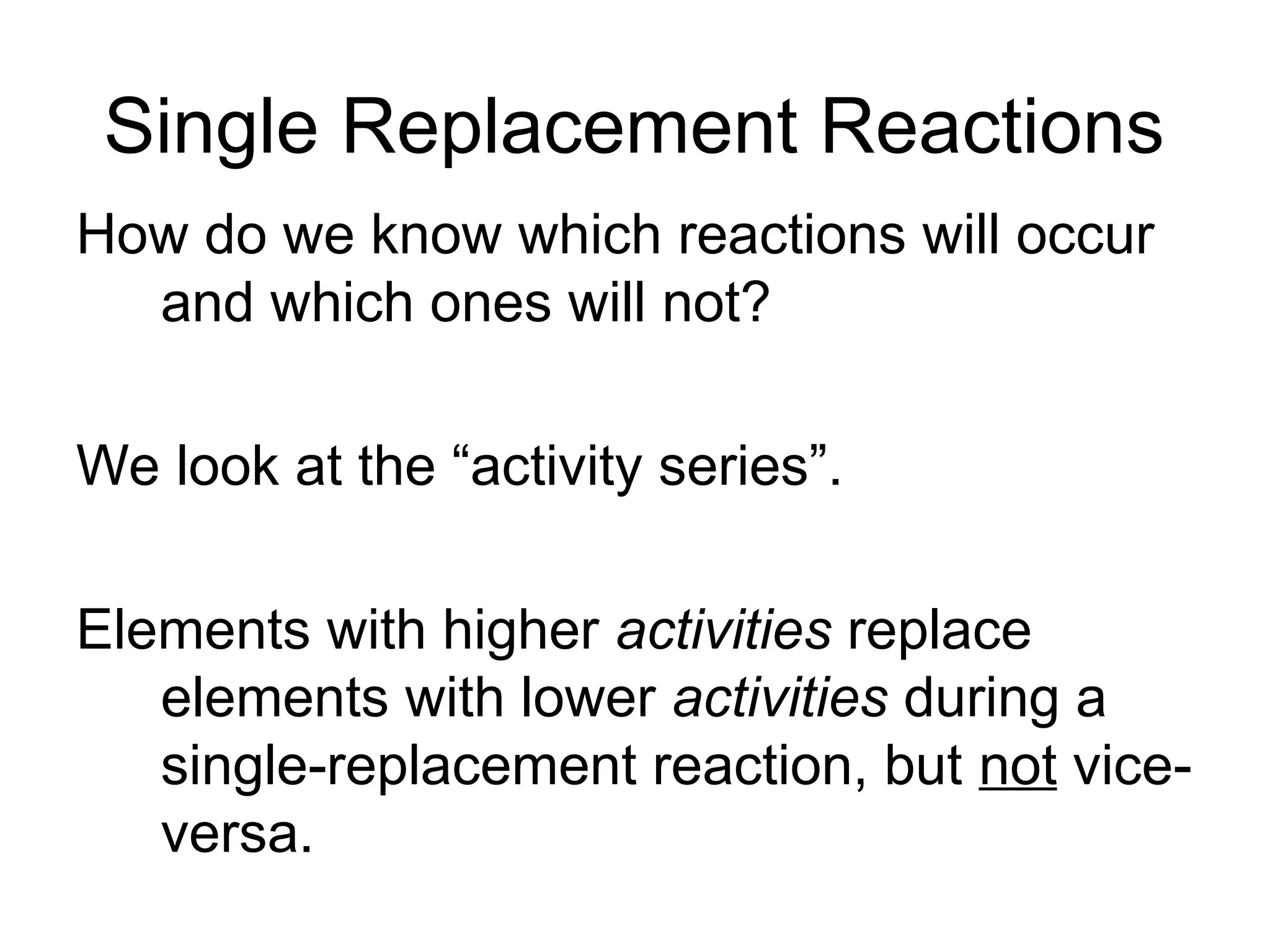 Single Replacement Reactions

How do we know which reactions will occur and which ones will not?

We look at the “activity series”.

Elements with higher activities replace elements with lower activities during a single-replacement reaction, but not vice-versa.